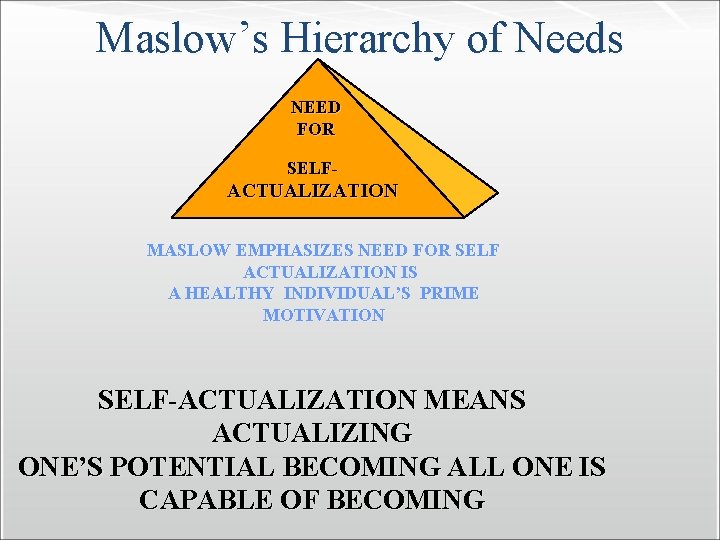 Maslow’s Hierarchy of Needs

NEED FOR

SELF-ACTUALIZATION

MASLOW EMPHASIZES NEED FOR SELF ACTUALIZATION IS A HEALTHY INDIVIDUAL’S PRIME MOTIVATION

SELF-ACTUALIZATION MEANS ACTUALIZING ONE’S POTENTIAL BECOMING ALL ONE IS CAPABLE OF BECOMING